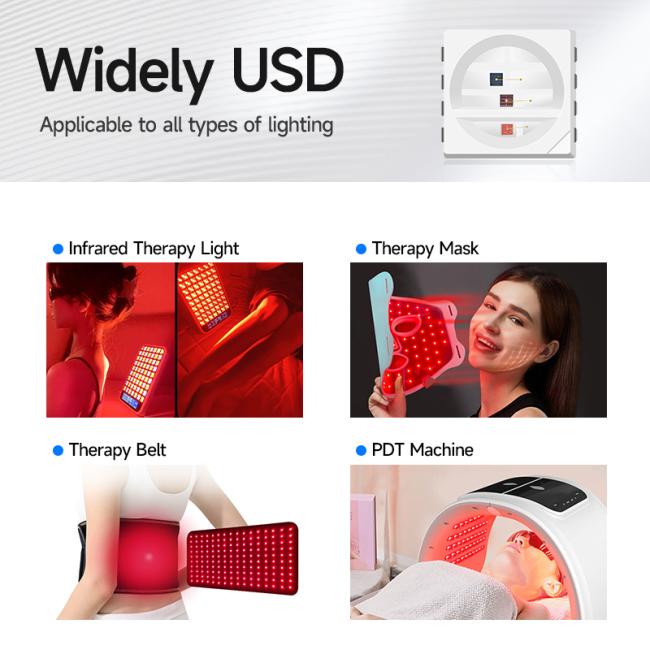 Widely USD

Applicable to all types of lighting

Infrared Therapy Light

Therapy Mask

Therapy Belt

PDT Machine